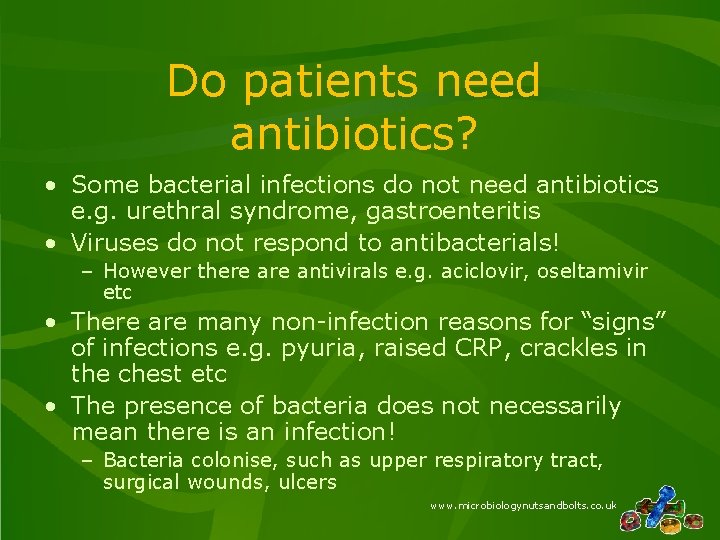 Do patients need antibiotics?

• Some bacterial infections do not need antibiotics e.g. urethral syndrome, gastroenteritis
• Viruses do not respond to antibacterials!
– However there are antivirals e.g. aciclovir, oseltamivir etc
• There are many non-infection reasons for “signs” of infections e.g. pyuria, raised CRP, crackles in the chest etc
• The presence of bacteria does not necessarily mean there is an infection!
– Bacteria colonise, such as upper respiratory tract, surgical wounds, ulcers

www.microbiologynutsandbolts.co.uk